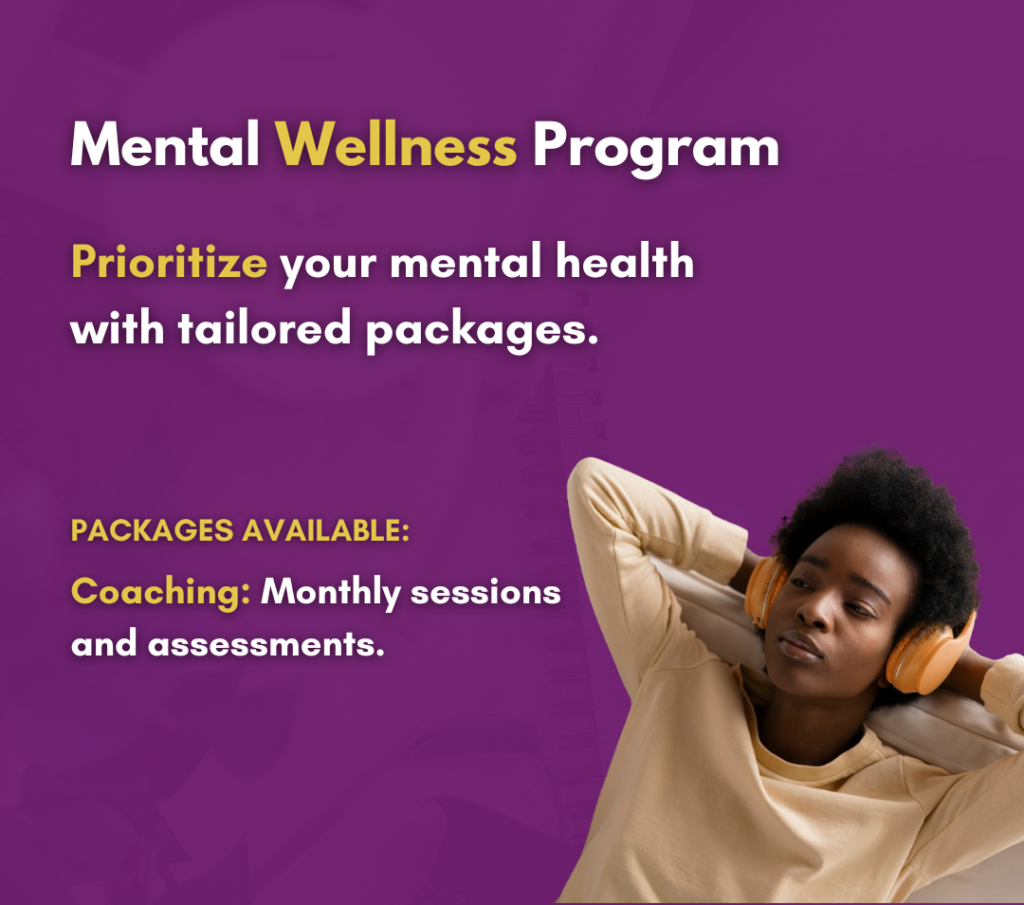 Mental Wellness Program

Prioritize your mental health with tailored packages.

PACKAGES AVAILABLE:

Coaching: Monthly sessions and assessments.